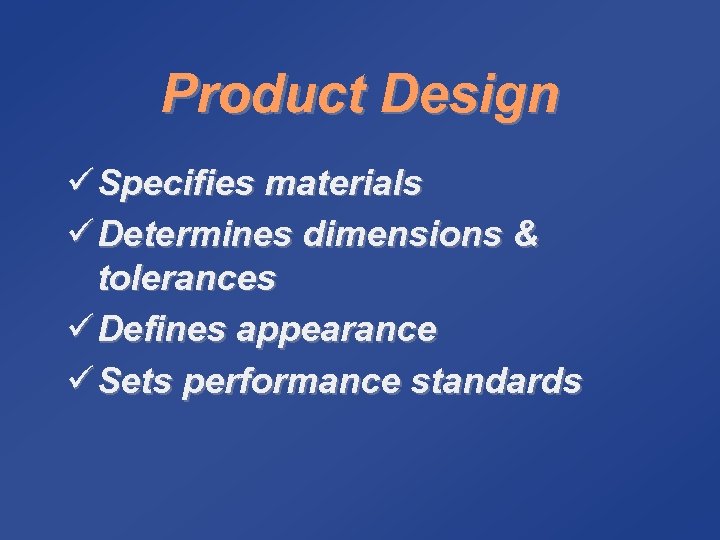 Product Design

✓ Specifies materials
✓ Determines dimensions & tolerances
✓ Defines appearance
✓ Sets performance standards